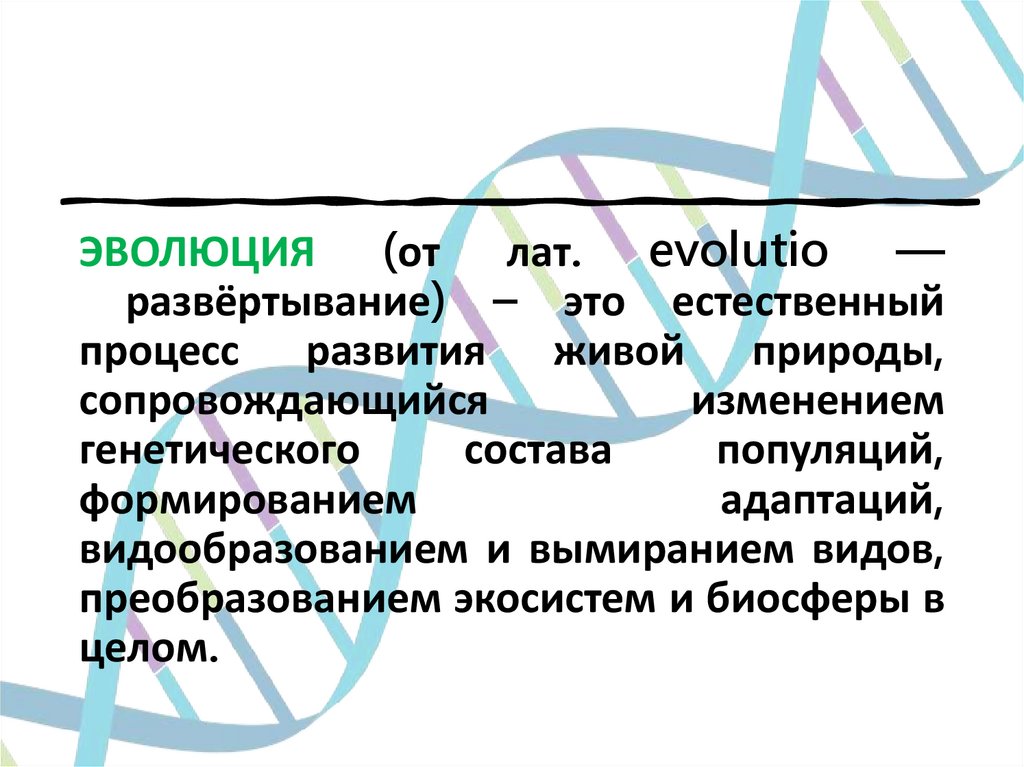 ЭВОЛЮЦИЯ (от лат. evolutio — развёртывание) – это естественный процесс развития живой природы, сопровождающийся изменением генетического состава популяций, формированием адаптаций, видообразованием и вымиранием видов, преобразованием экосистем и биосферы в целом.